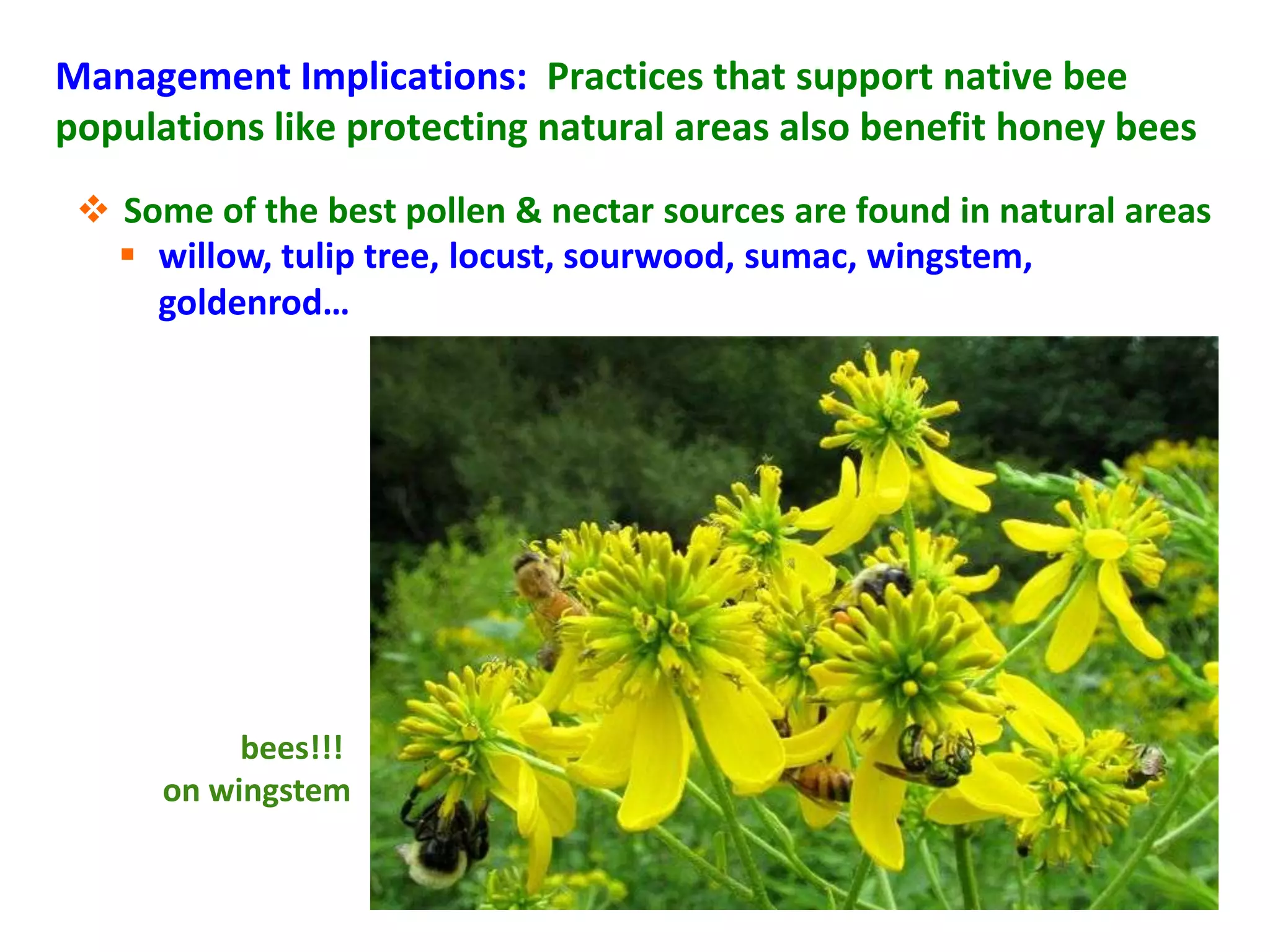 Management Implications: Practices that support native bee populations like protecting natural areas also benefit honey bees

❖ Some of the best pollen & nectar sources are found in natural areas
▪ willow, tulip tree, locust, sourwood, sumac, wingstem, goldenrod…

bees!!!
on wingstem